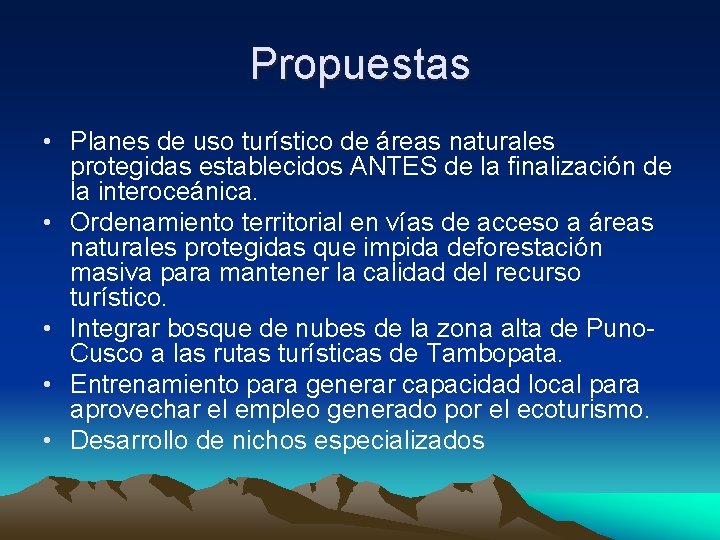 Propuestas

• Planes de uso turístico de áreas naturales protegidas establecidos ANTES de la finalización de la interoceánica.
• Ordenamiento territorial en vías de acceso a áreas naturales protegidas que impida deforestación masiva para mantener la calidad del recurso turístico.
• Integrar bosque de nubes de la zona alta de Puno-Cusco a las rutas turísticas de Tambopata.
• Entrenamiento para generar capacidad local para aprovechar el empleo generado por el ecoturismo.
• Desarrollo de nichos especializados